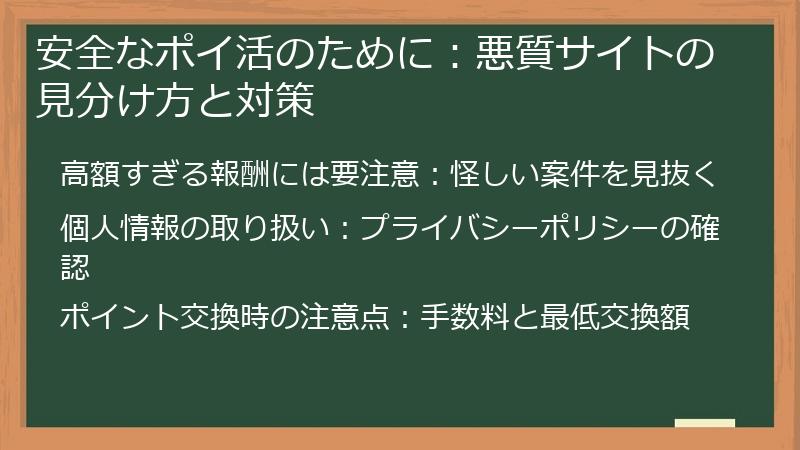 安全なポイ活のために：悪質サイトの見分け方と対策

高額すぎる報酬には要注意：怪しい案件を見抜く

個人情報の取り扱い：プライバシーポリシーの確認

ポイント交換時の注意点：手数料と最低交換額